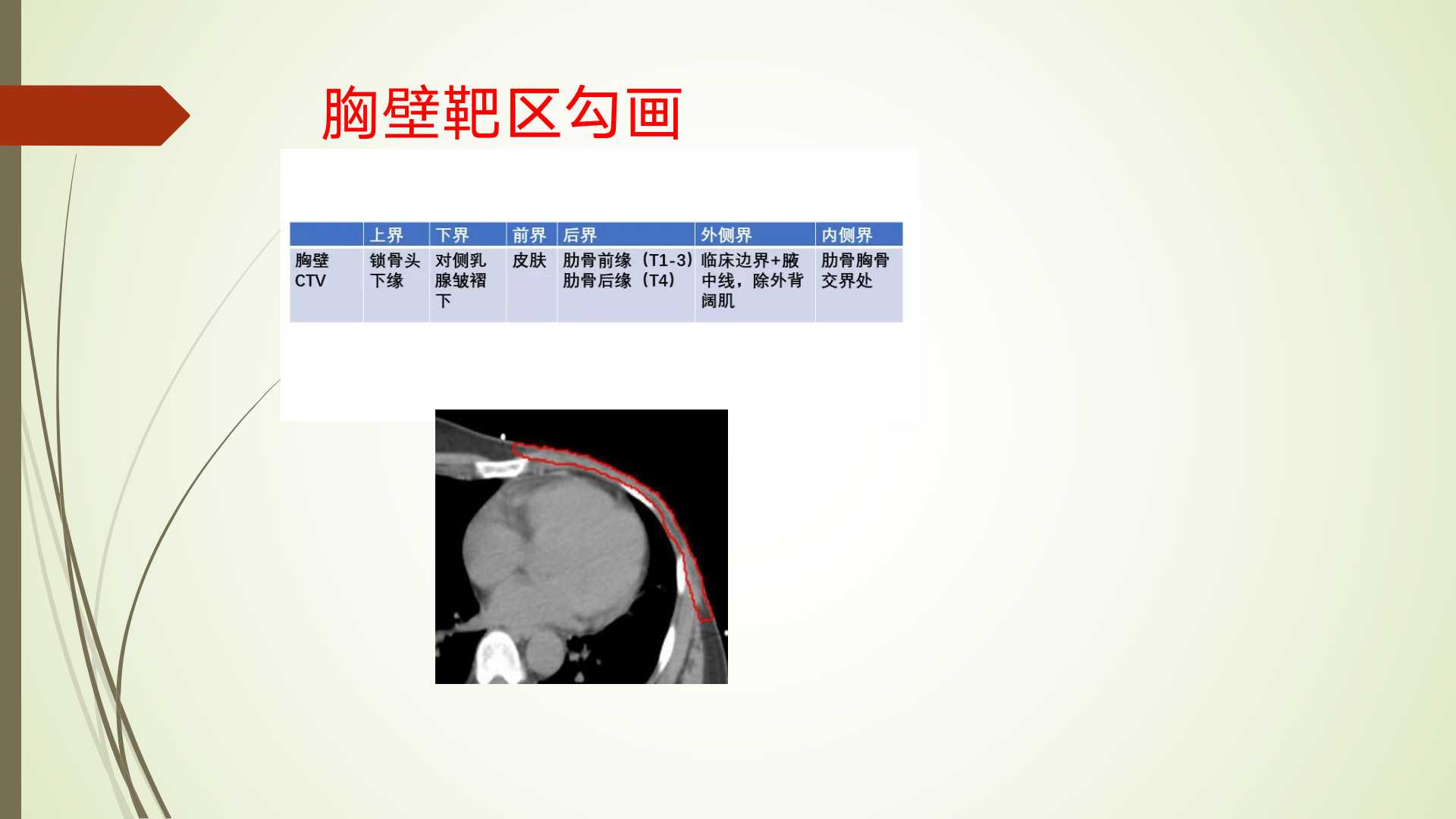 胸壁靶区勾画

| | 上界 | 下界 | 前界 | 后界 | 外侧界 | 内侧界 |
|---|---|---|---|---|---|---|
| 胸壁 CTV | 锁骨头下缘 | 对侧乳腺皱褶下 | 皮肤 | 肋骨前缘（T1-3）肋骨后缘（T4） | 临床边界+腋中线，除外背阔肌 | 肋骨胸骨交界处 |